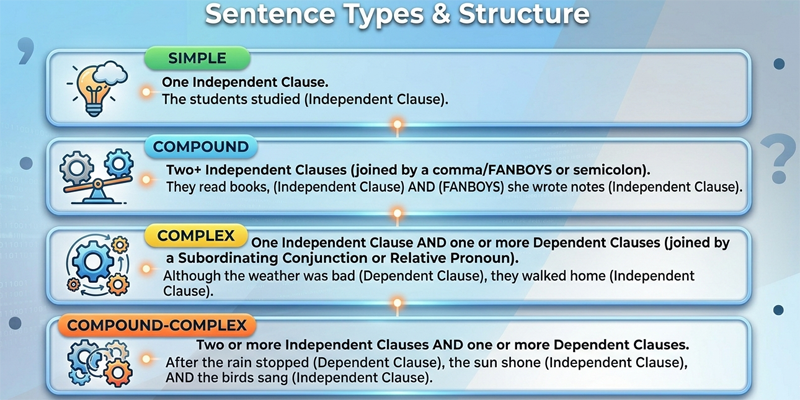 Sentence Types & Structure

SIMPLE

One Independent Clause.
The students studied (Independent Clause).

COMPOUND

Two+ Independent Clauses (joined by a comma/FANBOYS or semicolon).
They read books, (Independent Clause) AND (FANBOYS) she wrote notes (Independent Clause).

COMPLEX

One Independent Clause AND one or more Dependent Clauses (joined by a Subordinating Conjunction or Relative Pronoun).
Although the weather was bad (Dependent Clause), they walked home (Independent Clause).

COMPOUND-COMPLEX

Two or more Independent Clauses AND one or more Dependent Clauses.
After the rain stopped (Dependent Clause), the sun shone (Independent Clause), AND the birds sang (Independent Clause).